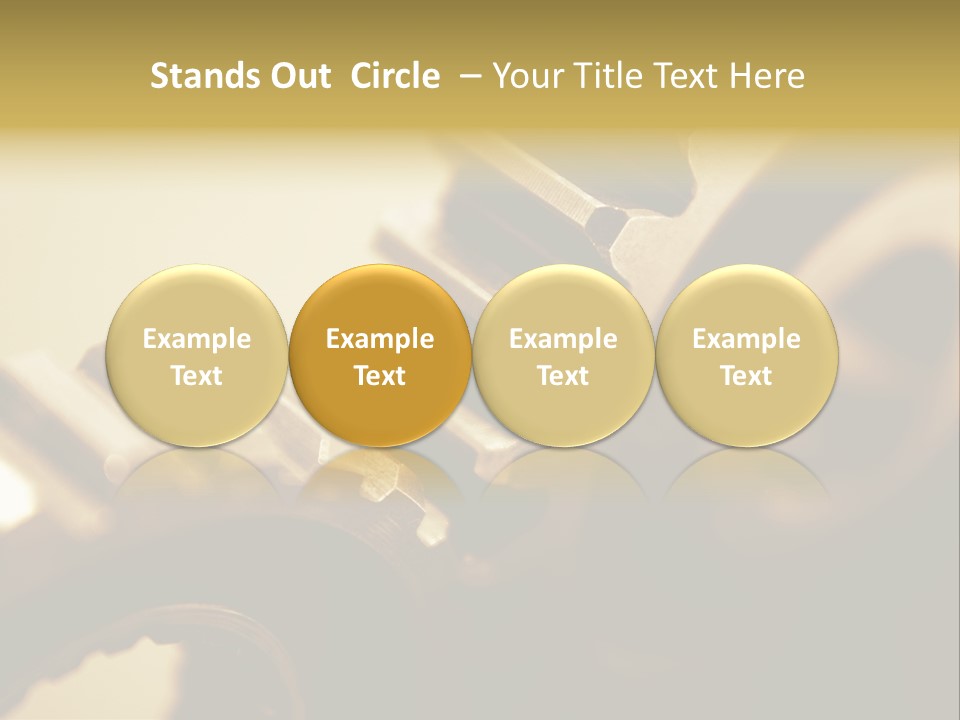 Stands Out  Circle  – Your Title Text Here

Example Text

Example Text

Example Text

Example Text